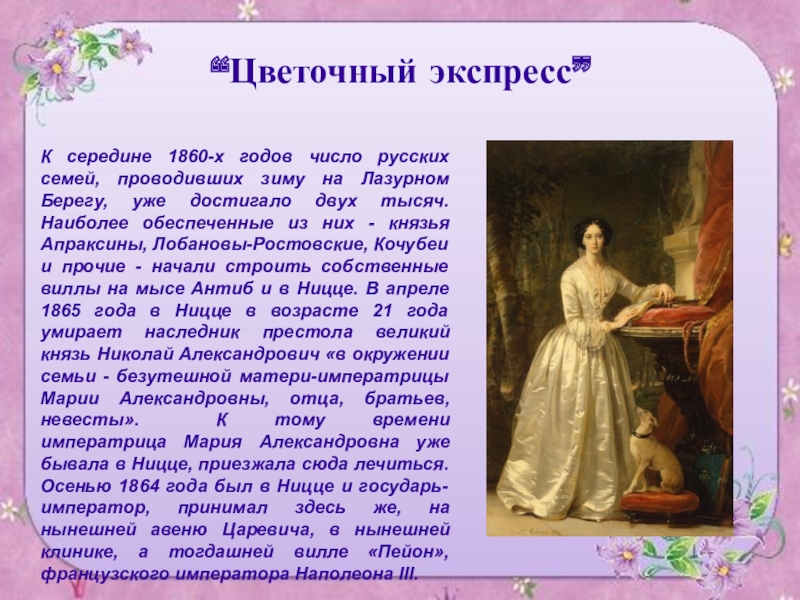 “Цветочный экспресс”

К середине 1860-х годов число русских семей, проводивших зиму на Лазурном Берегу, уже достигало двух тысяч. Наиболее обеспеченные из них - князья Апраксины, Лобановы-Ростовские, Кочубеи и прочие - начали строить собственные виллы на мысе Антиб и в Ницце. В апреле 1865 года в Ницце в возрасте 21 года умирает наследник престола великий князь Николай Александрович «в окружении семьи - безутешной матери-императрицы Марии Александровны, отца, братьев, невесты». К тому времени императрица Мария Александровна уже бывала в Ницце, приезжала сюда лечиться. Осенью 1864 года был в Ницце и государь-император, принимал здесь же, на нынешней авеню Царевича, в нынешней клинике, а тогдашней вилле «Пейон», французского императора Наполеона III.